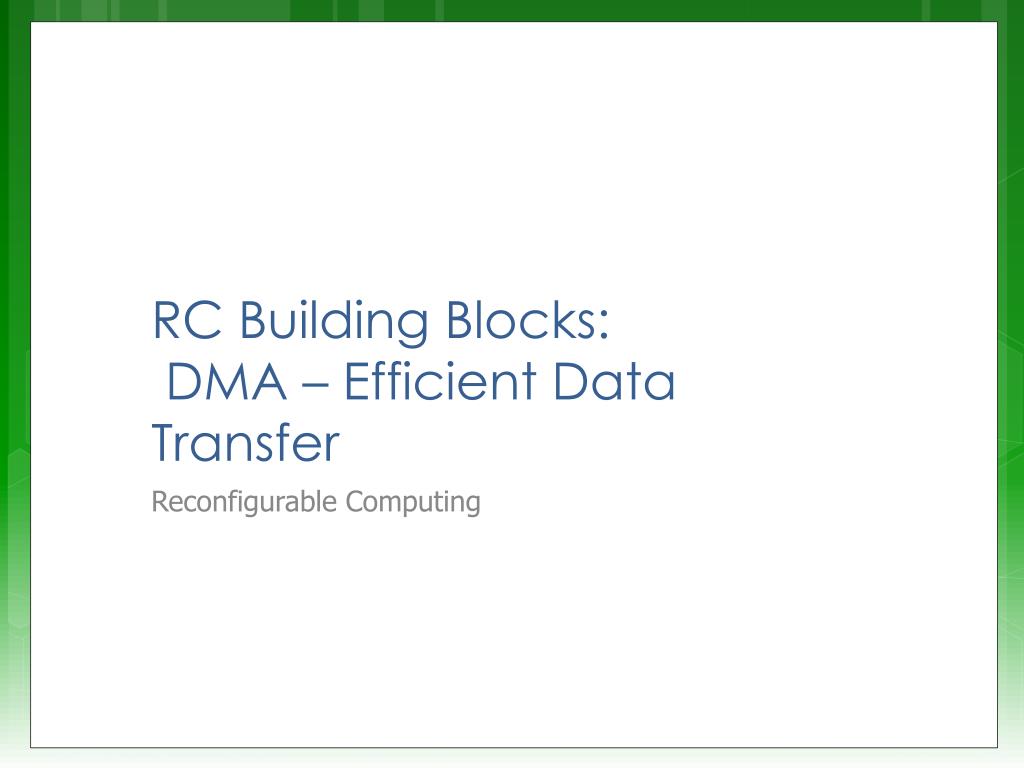 RC Building Blocks:
DMA – Efficient Data Transfer

Reconfigurable Computing